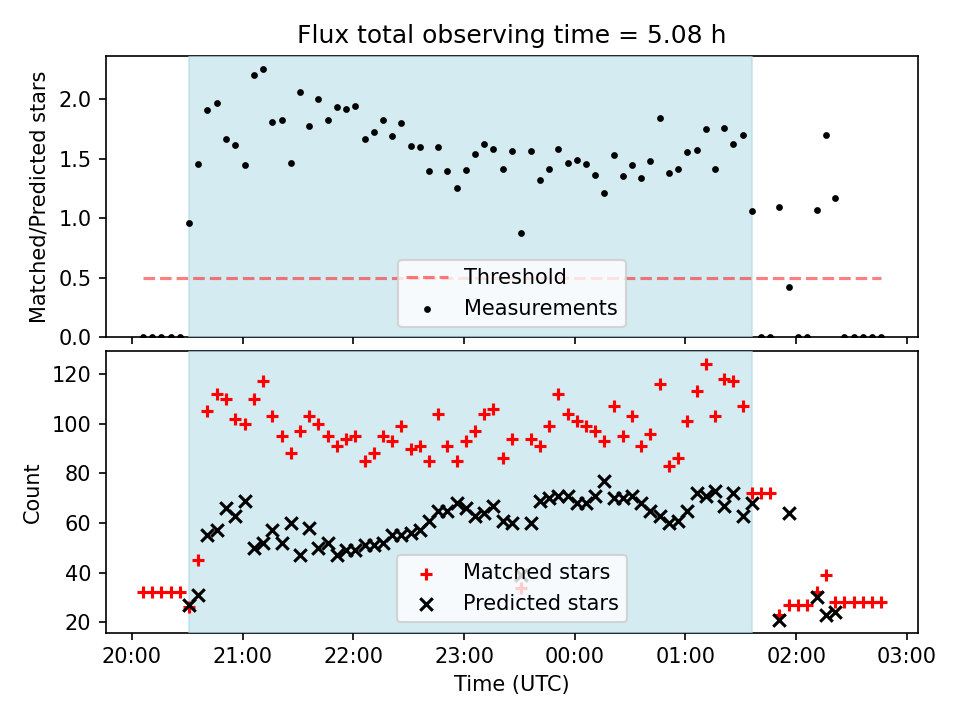 Flux total observing time = 5.08 h

Matched/Predicted stars

2.0
1.5
1.0
0.5
0.0

Threshold
Measurements

Count

120
100
80
60
40
20

Matched stars
Predicted stars

20:00 21:00 22:00 23:00 00:00 01:00 02:00 03:00

Time (UTC)